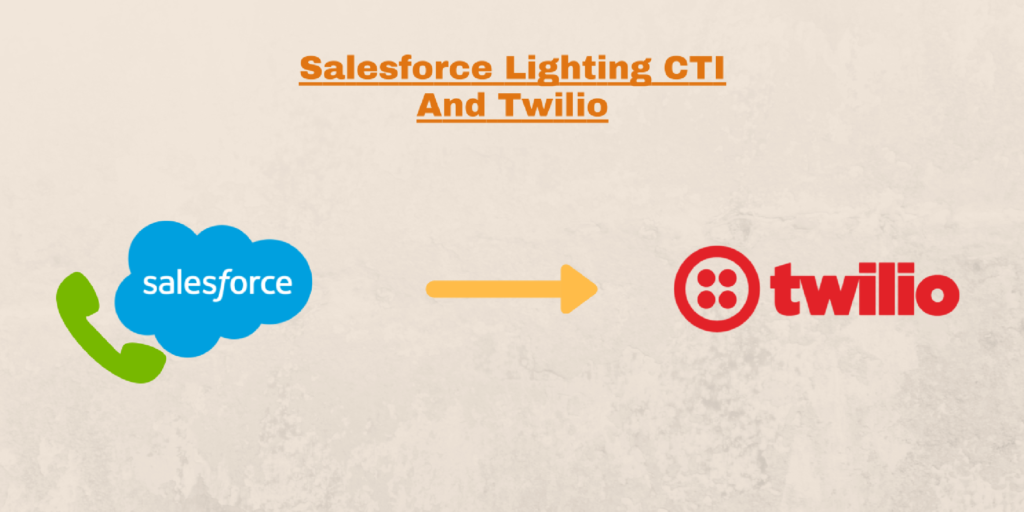 Salesforce Lighting CTI And Twilio

salesforce

twilio